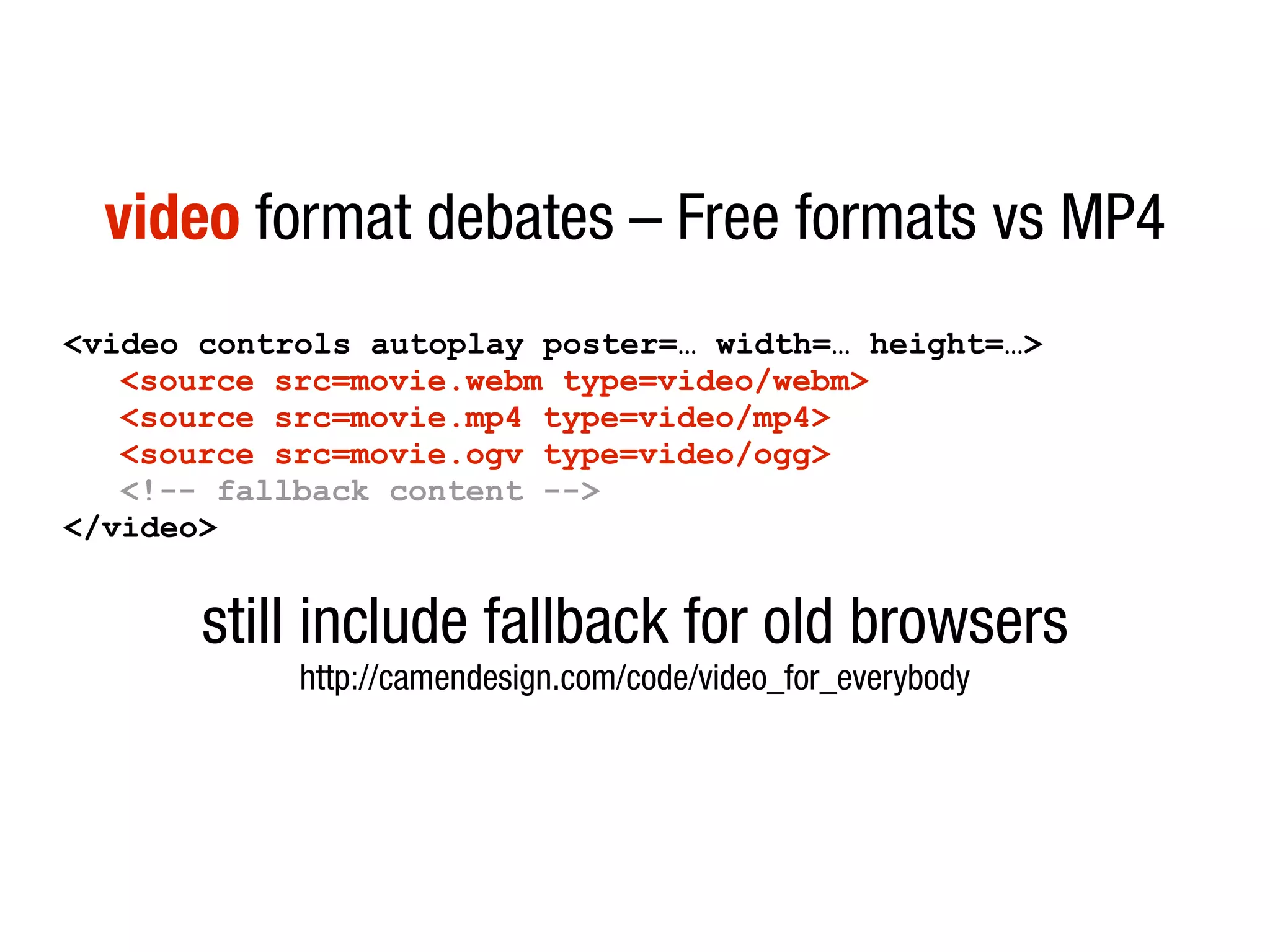 video format debates – Free formats vs MP4

<video controls autoplay poster=… width=… height=…>
<source src=movie.webm type=video/webm>
<source src=movie.mp4 type=video/mp4>
<source src=movie.ogv type=video/ogg>
<!-- fallback content -->
</video>

still include fallback for old browsers
http://camendesign.com/code/video_for_everybody